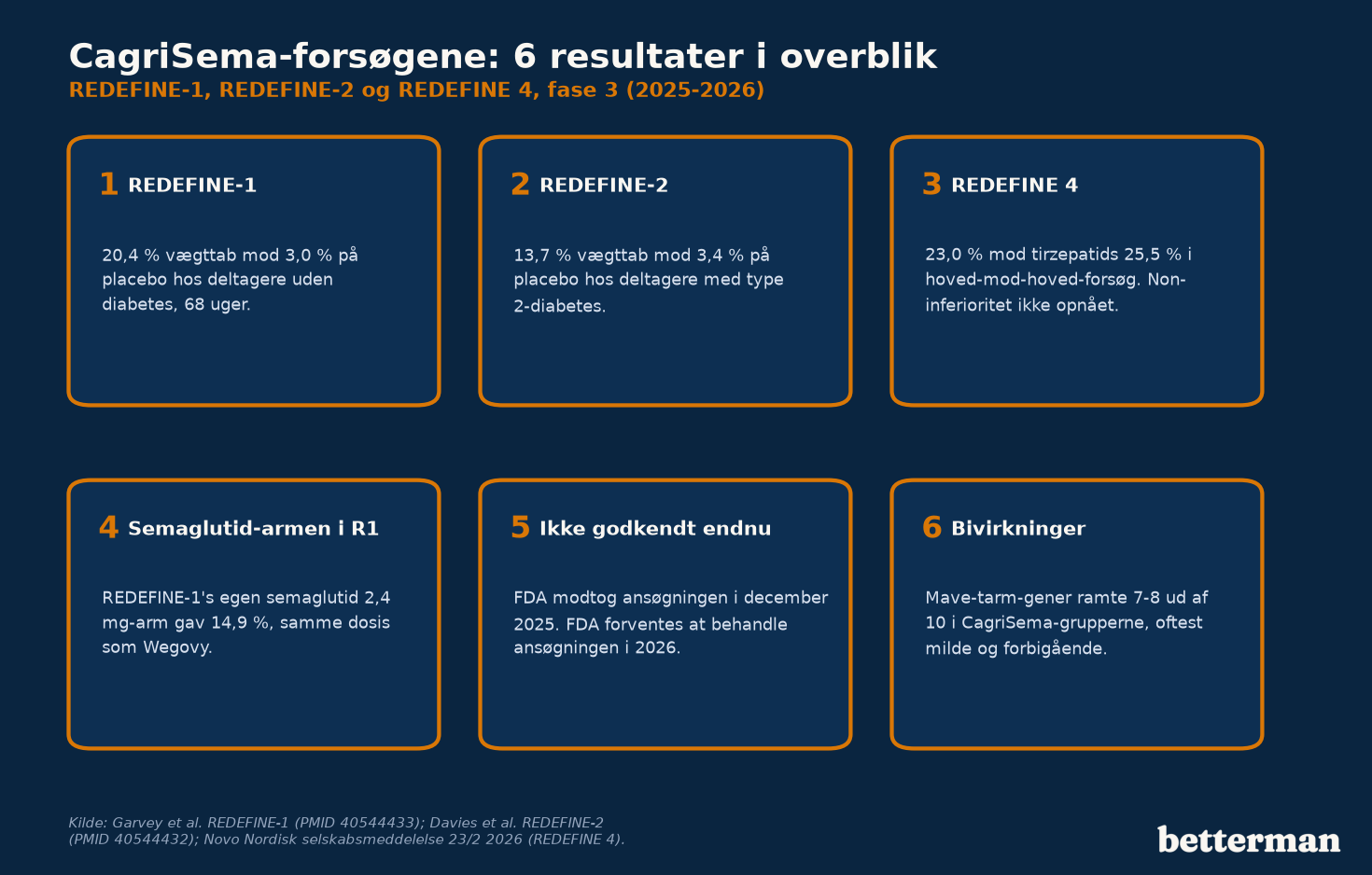 CagriSema-forsøgene: 6 resultater i overblik
REDEFINE-1, REDEFINE-2 og REDEFINE 4, fase 3 (2025-2026)

1 REDEFINE-1

20,4 % vægttab mod 3,0 % på placebo hos deltagere uden diabetes, 68 uger.

2 REDEFINE-2

13,7 % vægttab mod 3,4 % på placebo hos deltagere med type 2-diabetes.

3 REDEFINE 4

23,0 % mod tirzepatids 25,5 % i hoved-mod-hoved-forsøg. Non-inferioritet ikke opnået.

4 Semaglutid-armen i R1

REDEFINE-1's egen semaglutid 2,4 mg-arm gav 14,9 %, samme dosis som Wegovy.

5 Ikke godkendt endnu

FDA modtog ansøgningen i december 2025. FDA forventes at behandle ansøgningen i 2026.

6 Bivirkninger

Mave-tarm-gener ramte 7-8 ud af 10 i CagriSema-grupperne, oftest milde og forbigående.

Kilde: Garvey et al. REDEFINE-1 (PMID 40544433); Davies et al. REDEFINE-2 (PMID 40544432); Novo Nordisk selskabsmeddelelse 23/2 2026 (REDEFINE 4).

betterman